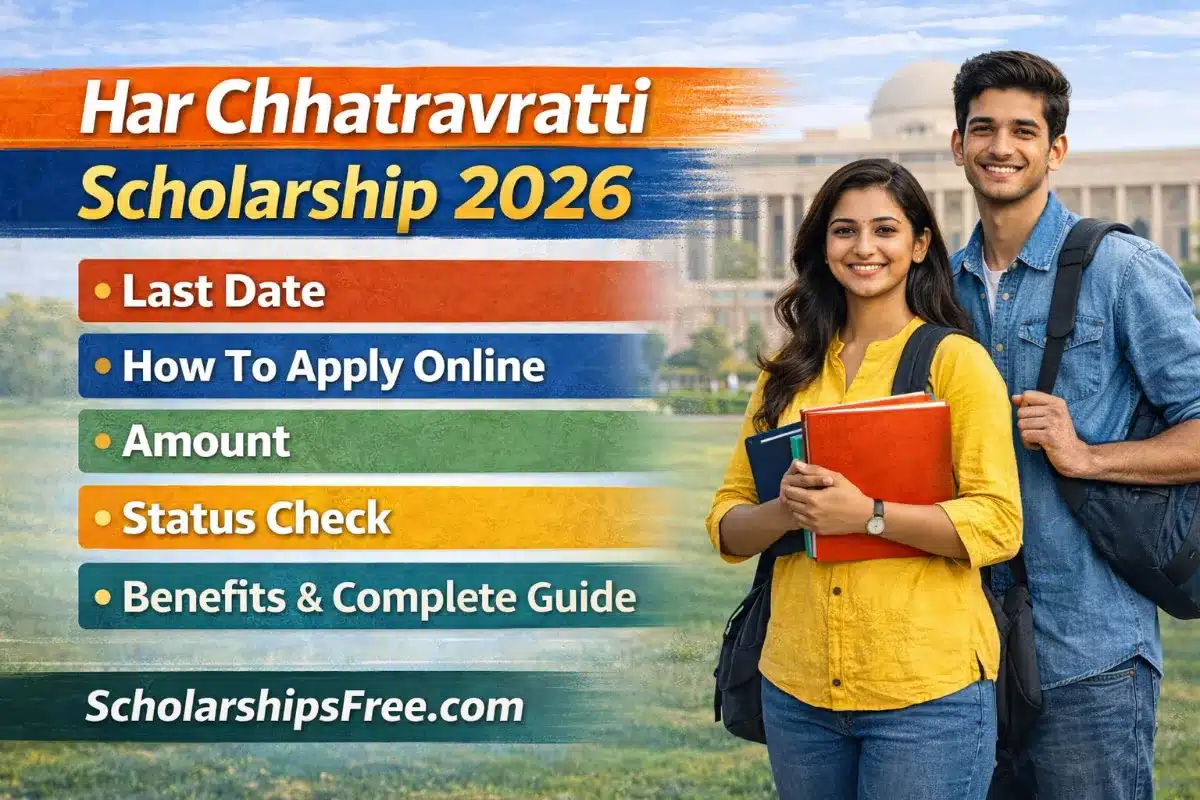 Har Chhatravratti Scholarship 2026

• Last Date
• How To Apply Online
• Amount
• Status Check
• Benefits & Complete Guide

ScholarshipsFree.com